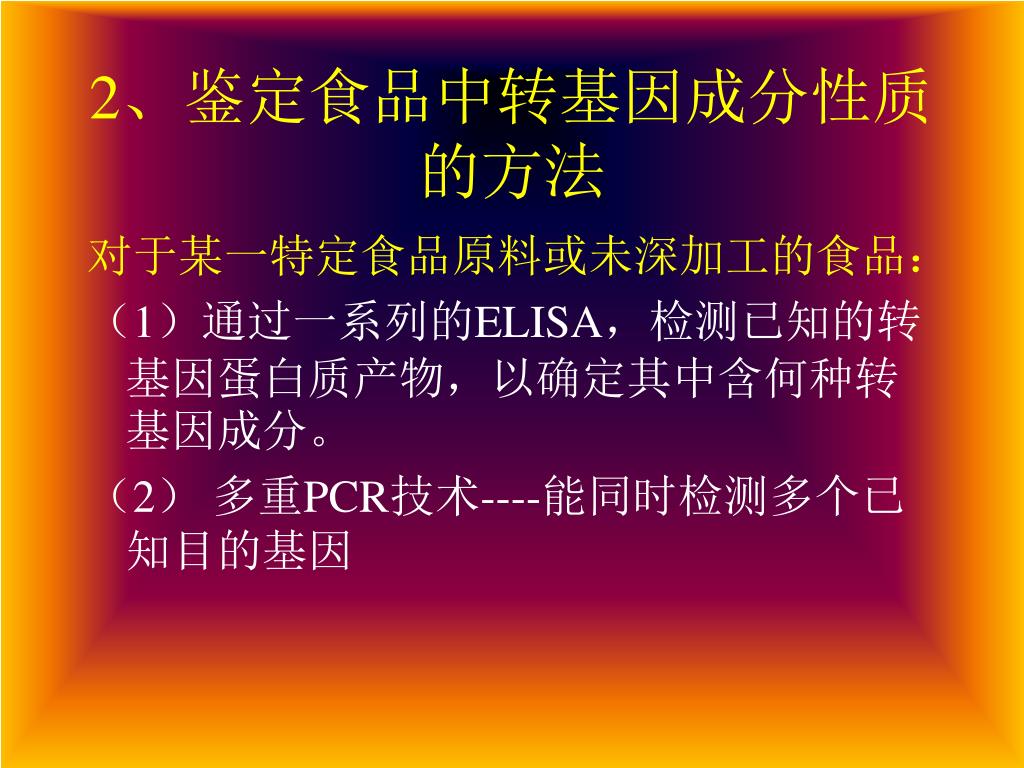 2、鉴定食品中转基因成分性质的方法

对于某一特定食品原料或未深加工的食品：

（1）通过一系列的ELISA，检测已知的转基因蛋白质产物，以确定其中含何种转基因成分。

（2） 多重PCR技术----能同时检测多个已知目的基因